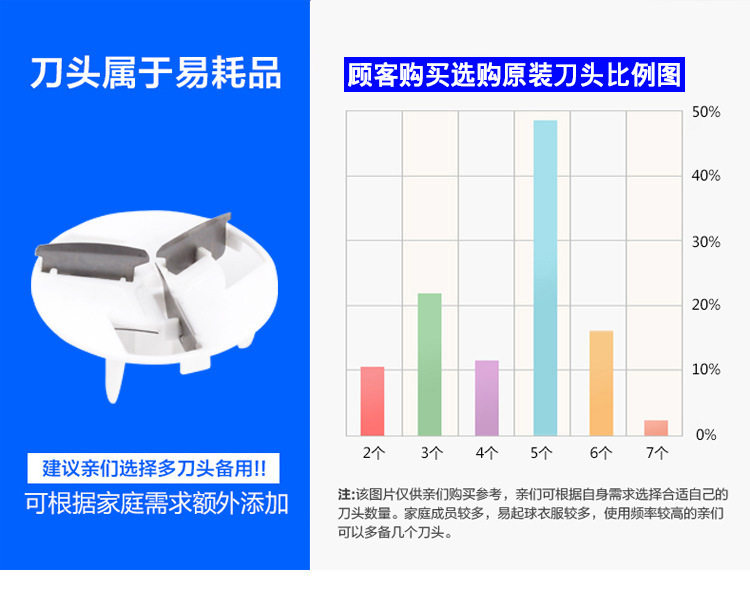 刀头属于易耗品

建议亲们选择多刀头备用!!

可根据家庭需求额外添加

顾客购买选购原装刀头比例图

50%
40%
30%
20%
10%
0%

2个 3个 4个 5个 6个 7个

注:该图片仅供亲们购买参考，亲们可根据自身需求选择合适自己的刀头数量。家庭成员较多，易起球衣服较多，使用频率较高的亲们可以多备几个刀头。